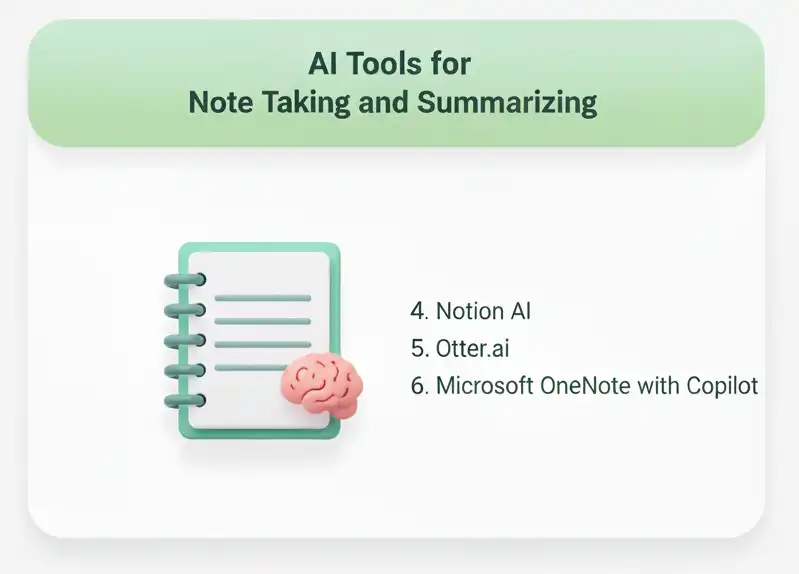 AI Tools for
Note Taking and Summarizing

4. Notion AI
5. Otter.ai
6. Microsoft OneNote with Copilot